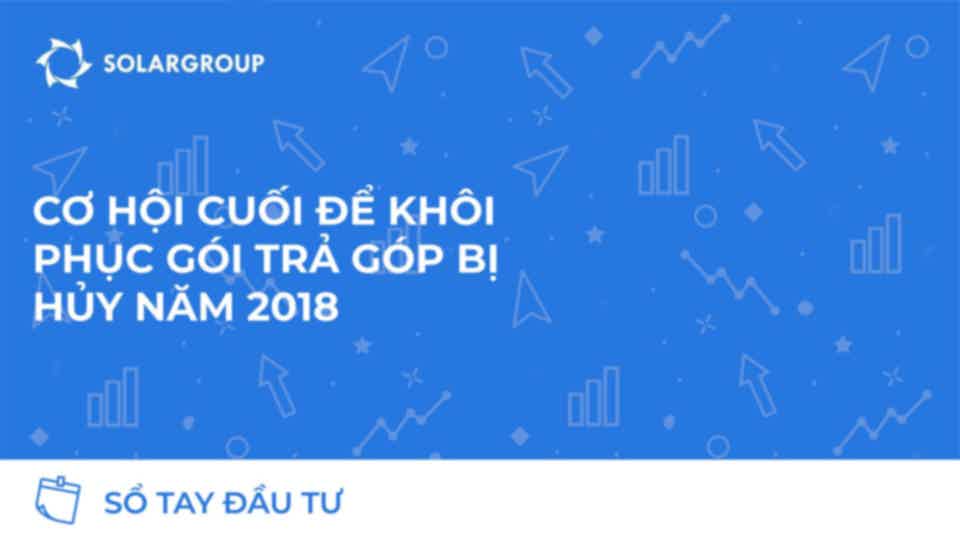 SOLARGROUP

CƠ HỘI CUỐI ĐỂ KHÔI PHỤC GÓI TRẢ GÓP BỊ HỦY NĂM 2018

SỔ TAY ĐẦU TƯ